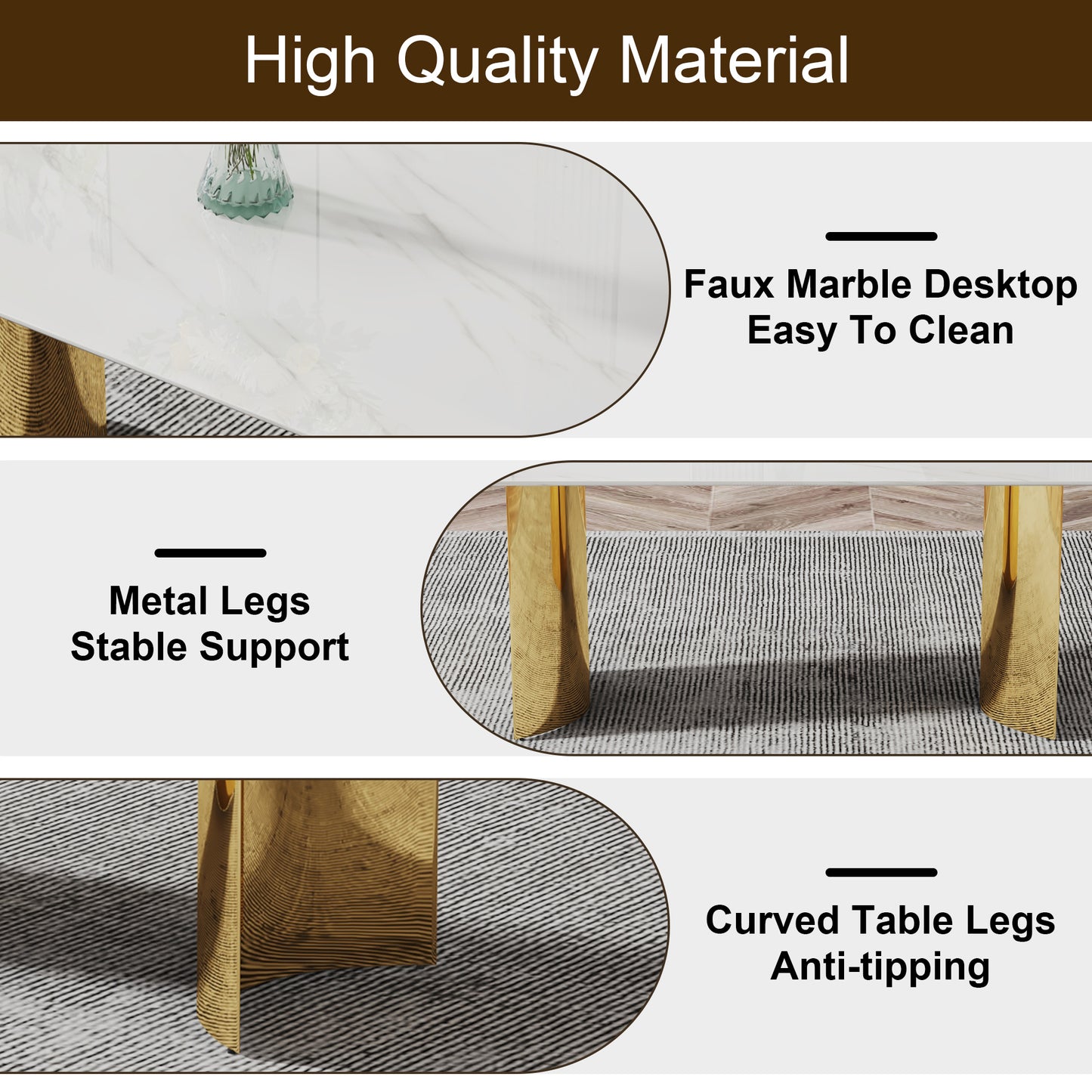 High Quality Material

Faux Marble Desktop
Easy To Clean

Metal Legs
Stable Support

Curved Table Legs
Anti-tipping